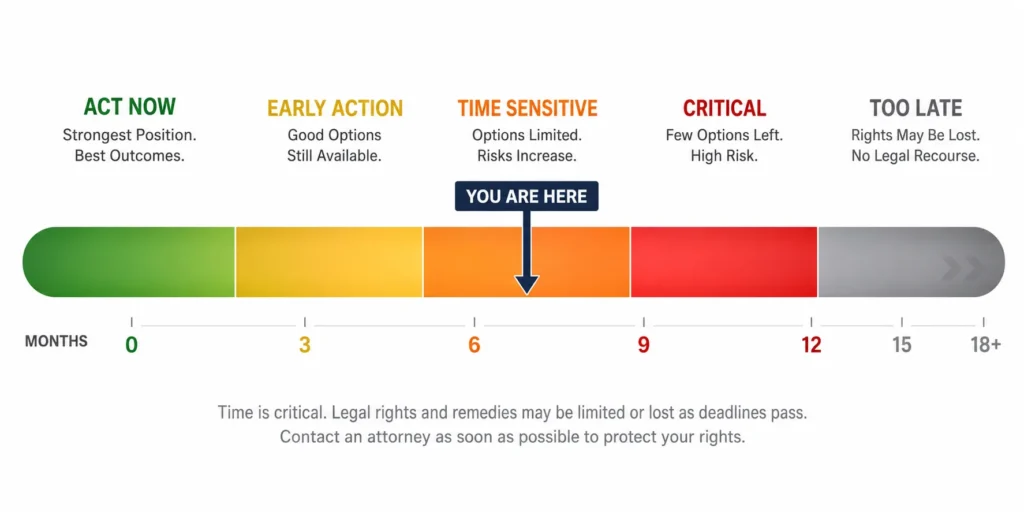 ACT NOW
Strongest Position.
Best Outcomes.

EARLY ACTION
Good Options
Still Available.

TIME SENSITIVE
Options Limited.
Risks Increase.

CRITICAL
Few Options Left.
High Risk.

TOO LATE
Rights May Be Lost.
No Legal Recourse.

YOU ARE HERE

MONTHS 0 3 6 9 12 15 18+

Time is critical. Legal rights and remedies may be limited or lost as deadlines pass.
Contact an attorney as soon as possible to protect your rights.